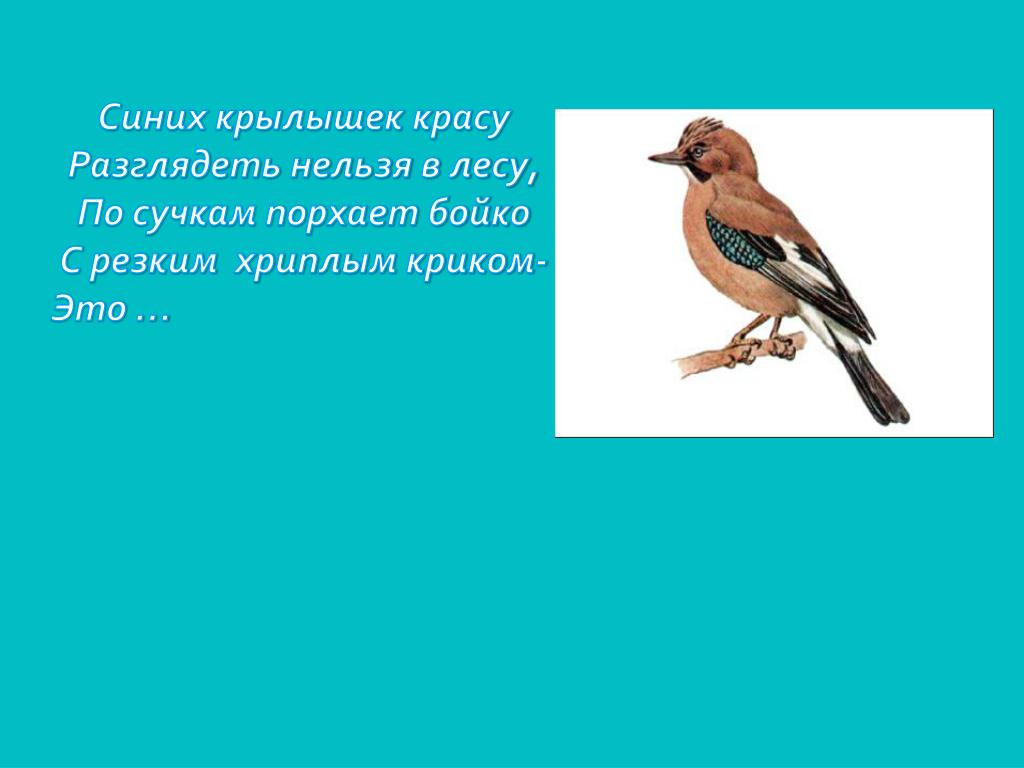 Синих крылышек красу
Разглядеть нельзя в лесу,
По сучкам порхает бойко
С резким  хриплым криком-
Это …